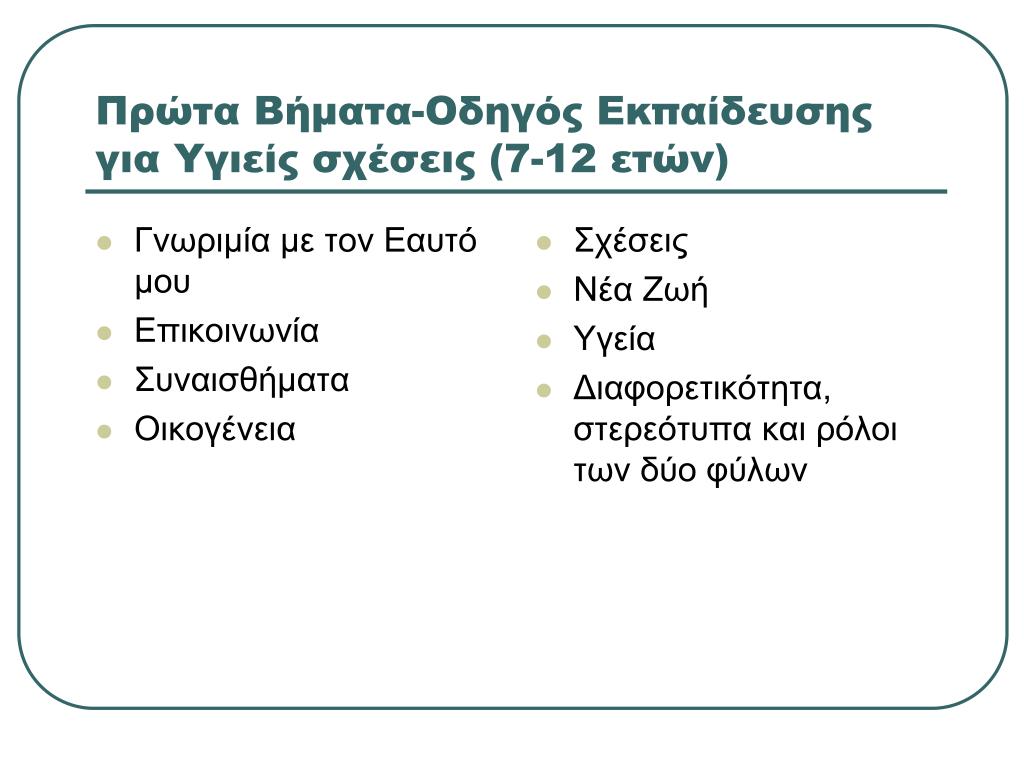 Πρώτα Βήματα-Οδηγός Εκπαίδευσης για Υγιείς σχέσεις (7-12 ετών)

- Γνωριμία με τον Εαυτό μου
- Επικοινωνία
- Συναισθήματα
- Οικογένεια

- Σχέσεις
- Νέα Ζωή
- Υγεία
- Διαφορετικότητα, στερεότυπα και ρόλοι των δύο φύλων